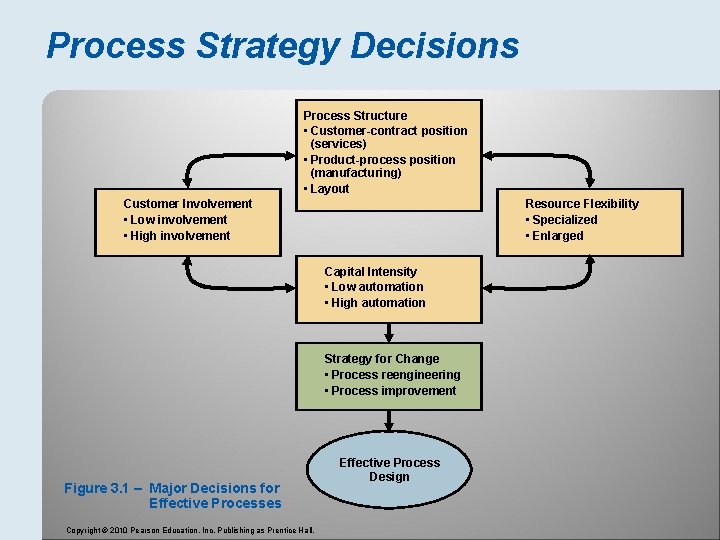 Process Strategy Decisions

Process Structure
• Customer-contract position (services)
• Product-process position (manufacturing)
• Layout

Customer Involvement
• Low involvement
• High involvement

Resource Flexibility
• Specialized
• Enlarged

Capital Intensity
• Low automation
• High automation

Strategy for Change
• Process reengineering
• Process improvement

Effective Process Design

Figure 3.1 – Major Decisions for Effective Processes

Copyright © 2010 Pearson Education, Inc. Publishing as Prentice Hall.